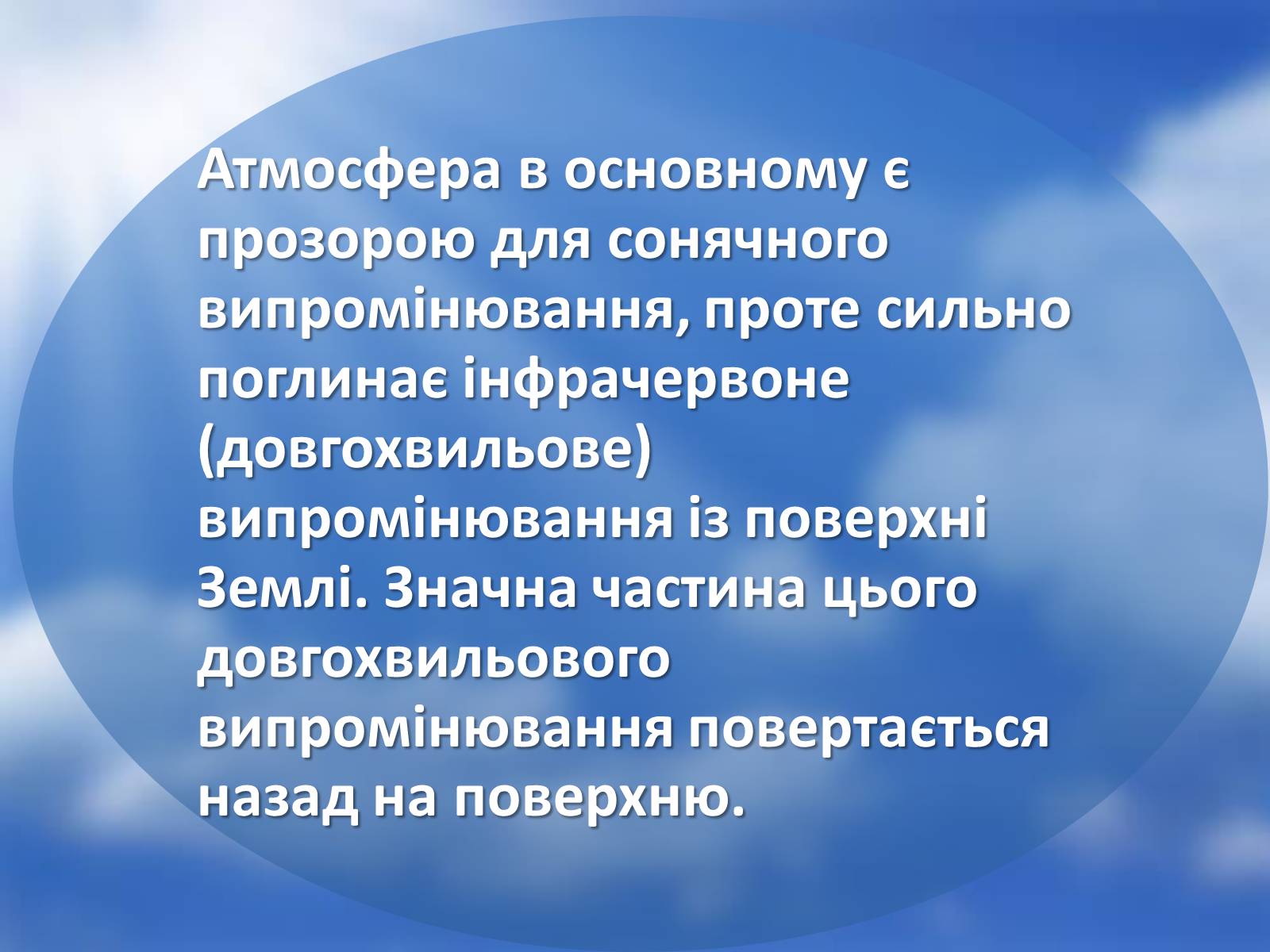 Атмосфера в основному є прозорою для сонячного випромінювання, проте сильно поглинає інфрачервоне (довгохвильове) випромінювання із поверхні Землі. Значна частина цього довгохвильового випромінювання повертається назад на поверхню.